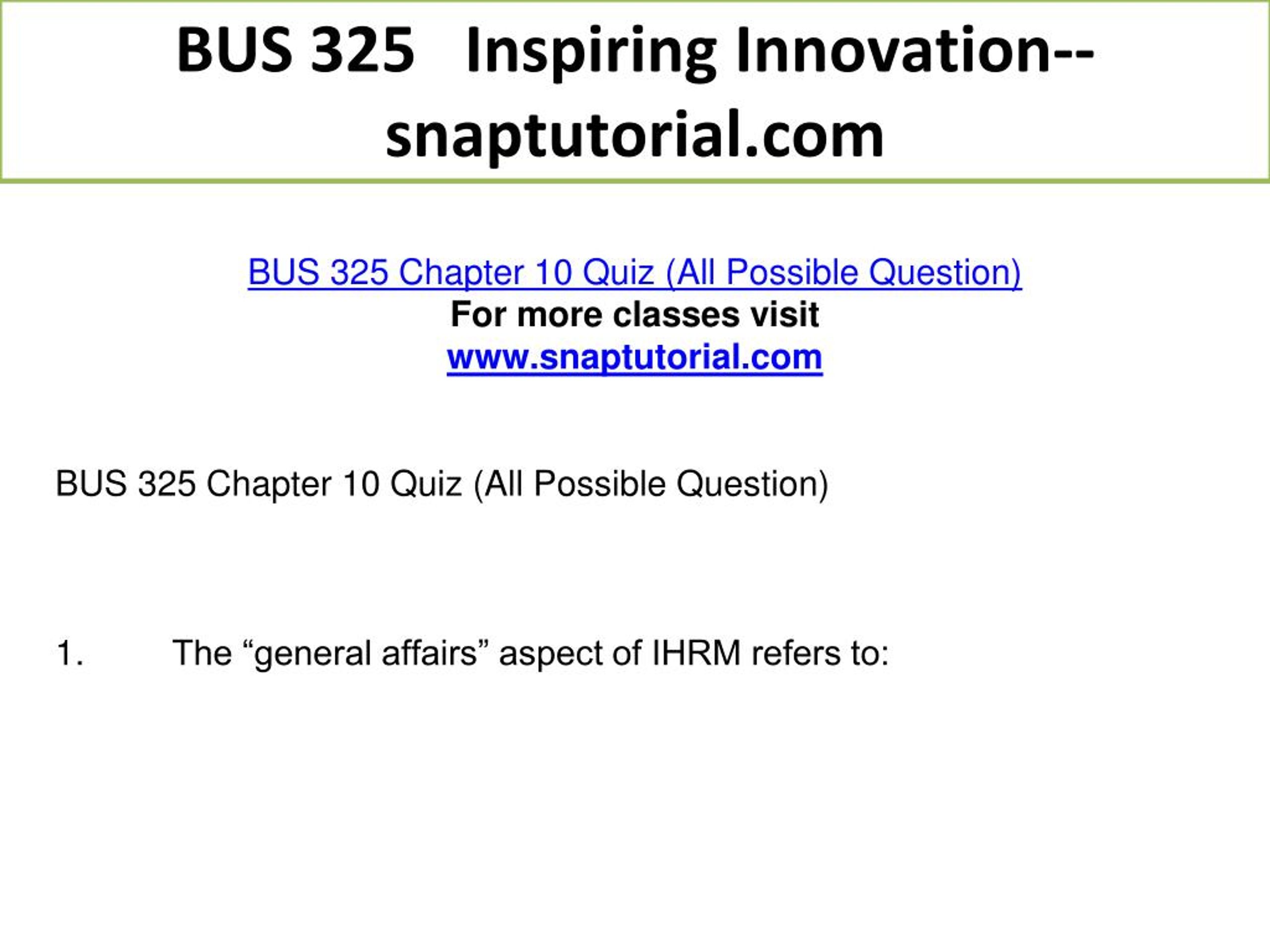 BUS 325 Inspiring Innovation--snaptutorial.com

BUS 325 Chapter 10 Quiz (All Possible Question)
For more classes visit
www.snaptutorial.com

BUS 325 Chapter 10 Quiz (All Possible Question)

1. The “general affairs” aspect of IHRM refers to: